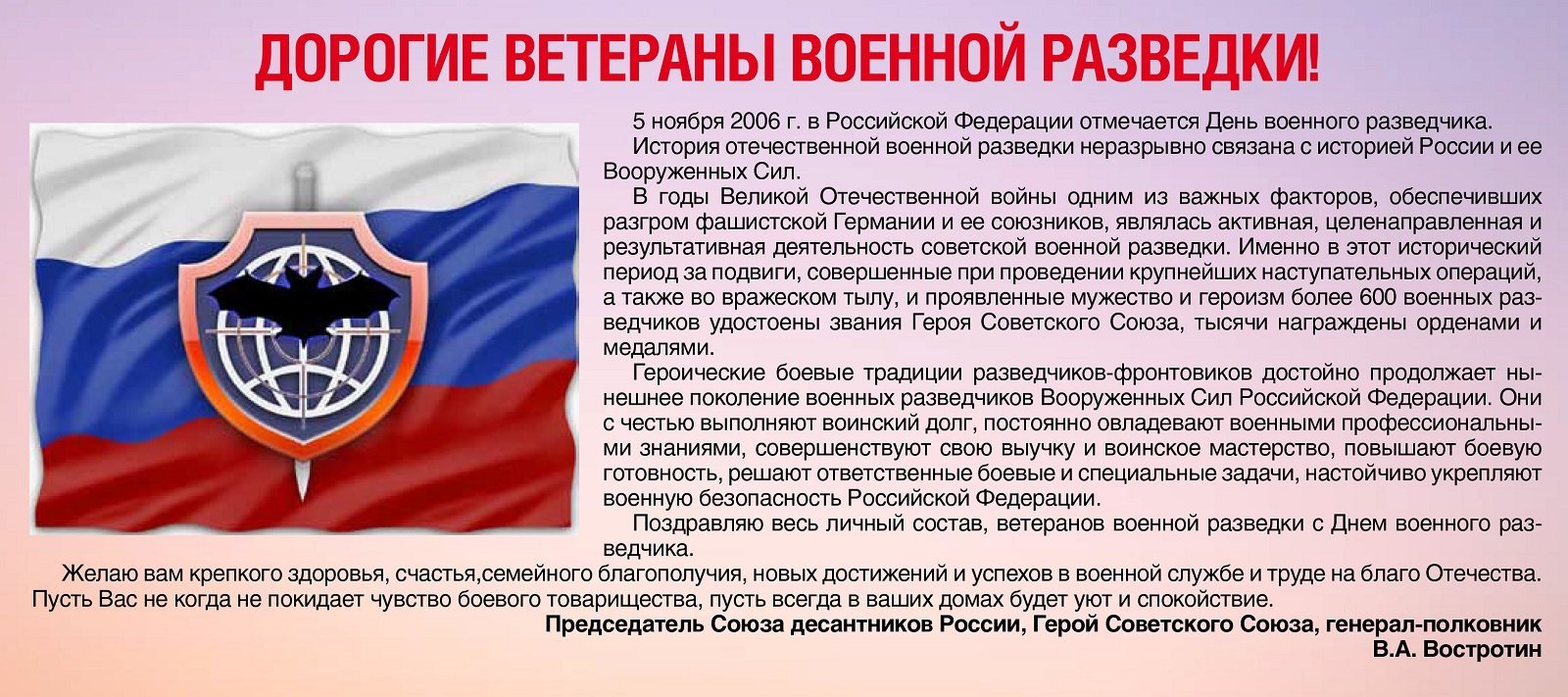 ДОРОГИЕ ВЕТЕРАНЫ ВОЕННОЙ РАЗВЕДКИ!

5 ноября 2006 г. в Российской Федерации отмечается День военного разведчика.

История отечественной военной разведки неразрывно связана с историей России и ее Вооруженных Сил.

В годы Великой Отечественной войны одним из важных факторов, обеспечивших разгром фашистской Германии и ее союзников, являлась активная, целенаправленная и результативная деятельность советской военной разведки. Именно в этот исторический период за подвиги, совершенные при проведении крупнейших наступательных операций, а также во вражеском тылу, и проявленные мужество и героизм более 600 военных разведчиков удостоены звания Героя Советского Союза, тысячи награждены орденами и медалями.

Героические боевые традиции разведчиков-фронтовиков достойно продолжает нынешнее поколение военных разведчиков Вооруженных Сил Российской Федерации. Они с честью выполняют воинский долг, постоянно овладевают военными профессиональными знаниями, совершенствуют свою выучку и воинское мастерство, повышают боевую готовность, решают ответственные боевые и специальные задачи, настойчиво укрепляют военную безопасность Российской Федерации.

Поздравляю весь личный состав, ветеранов военной разведки с Днем военного разведчика.

Желаю вам крепкого здоровья, счастья,семейного благополучия, новых достижений и успехов в военной службе и труде на благо Отечества. Пусть Вас не когда не покидает чувство боевого товарищества, пусть всегда в ваших домах будет уют и спокойствие.

Председатель Союза десантников России, Герой Советского Союза, генерал-полковник
В.А. Востротин